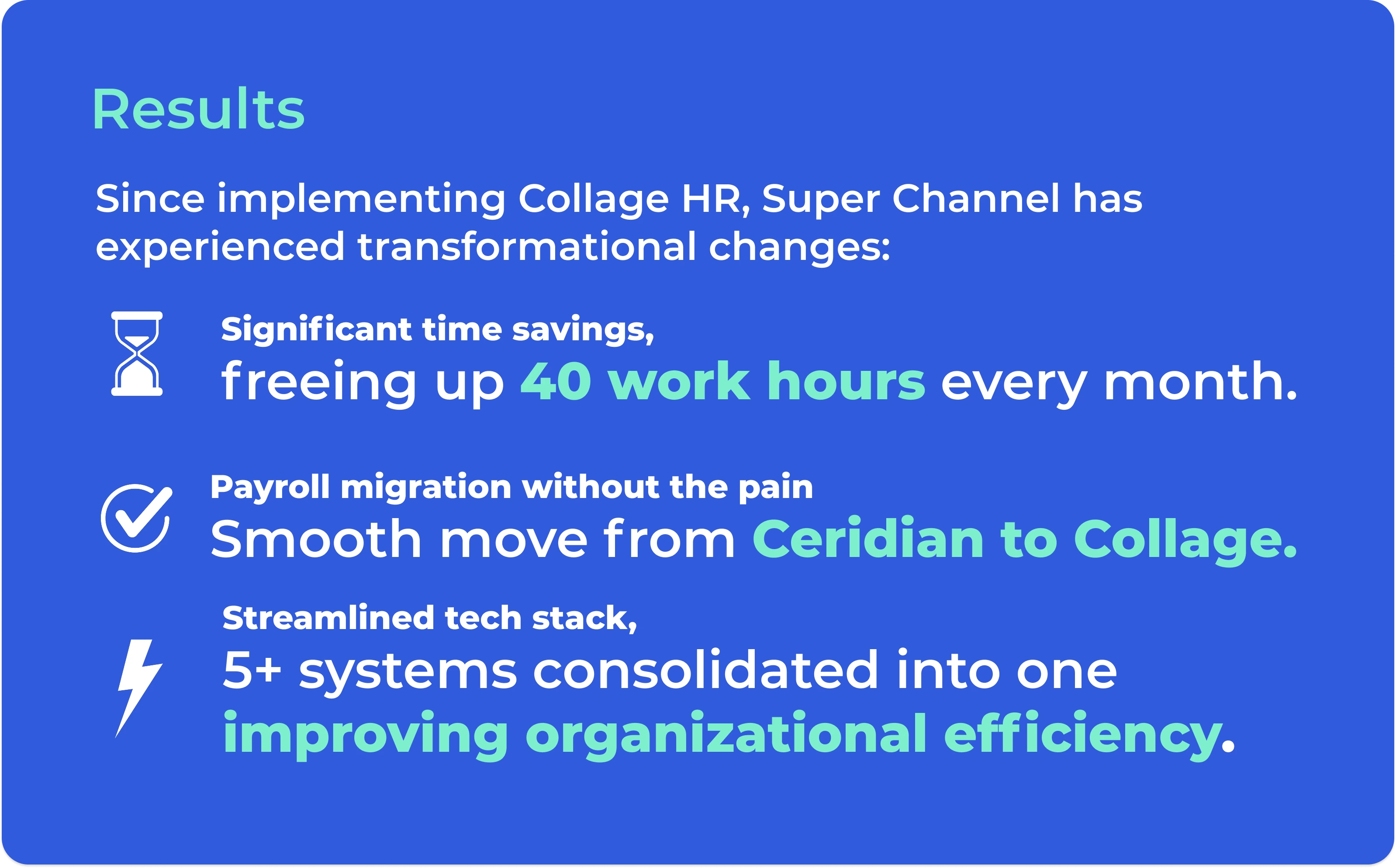 Results

Since implementing Collage HR, Super Channel has experienced transformational changes:

Significant time savings,
freeing up 40 work hours every month.

Payroll migration without the pain
Smooth move from Ceridian to Collage.

Streamlined tech stack,
5+ systems consolidated into one improving organizational efficiency.